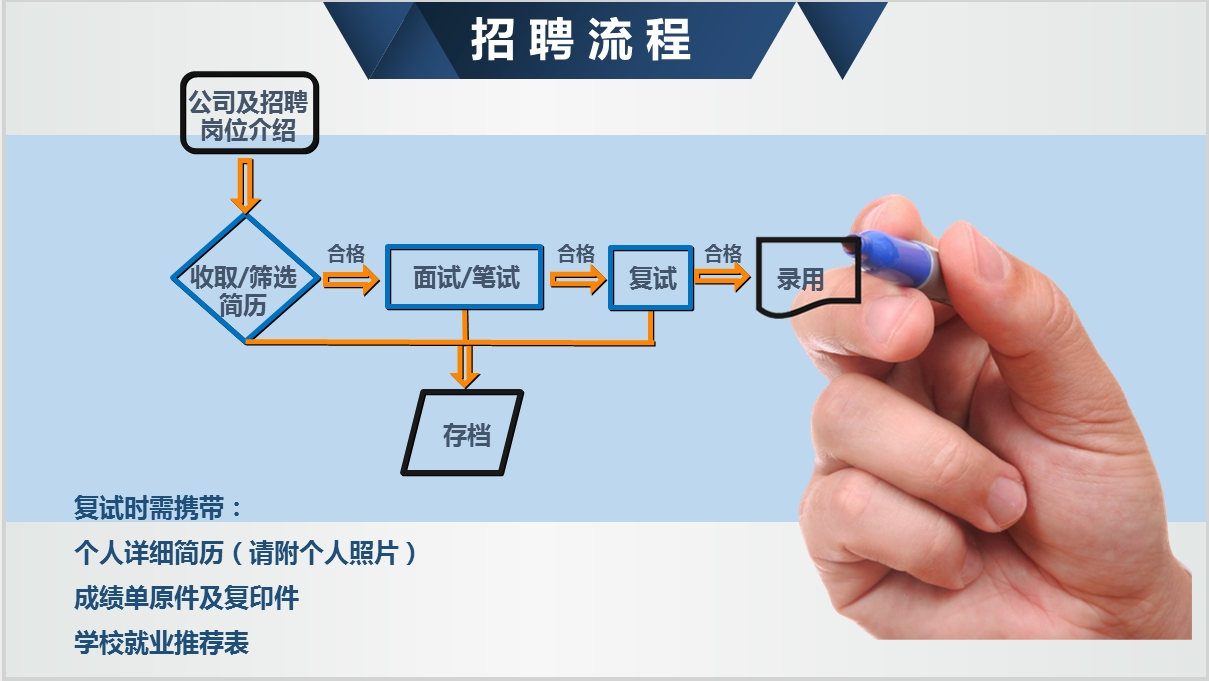 招聘流程

公司及招聘岗位介绍

收取/筛选简历

合格

面试/笔试

合格

复试

合格

录用

存档

复试时需携带：

个人详细简历（请附个人照片）

成绩单原件及复印件

学校就业推荐表